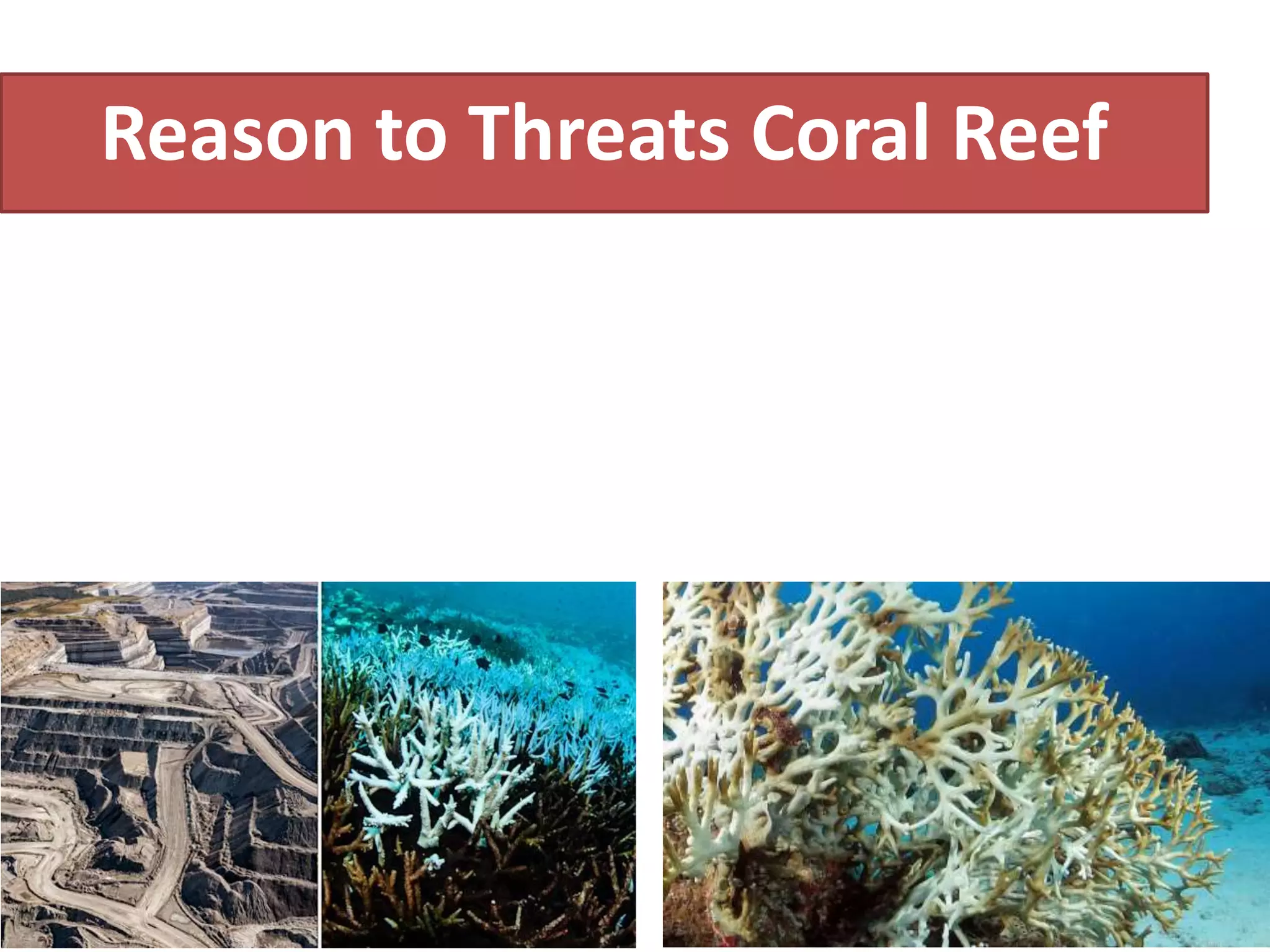 Reason to Threats Coral Reef